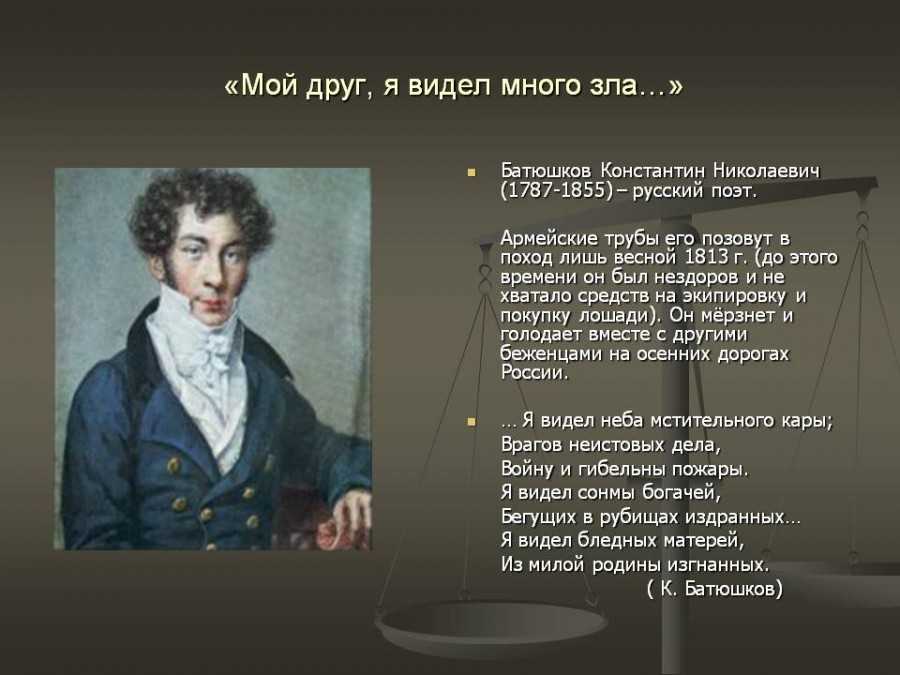 «Мой друг, я видел много зла…»

Батюшков Константин Николаевич (1787-1855) – русский поэт.

Армейские трубы его позовут в поход лишь весной 1813 г. (до этого времени он был нездоров и не хватало средств на экипировку и покупку лошади). Он мёрзнет и голодает вместе с другими беженцами на осенних дорогах России.

… Я видел неба мстительного кары;
Врагов неистовых дела,
Войну и гибельны пожары.
Я видел сонмы богачей,
Бегущих в рубищах издранных…
Я видел бледных матерей,
Из милой родины изгнанных.
( К. Батюшков)